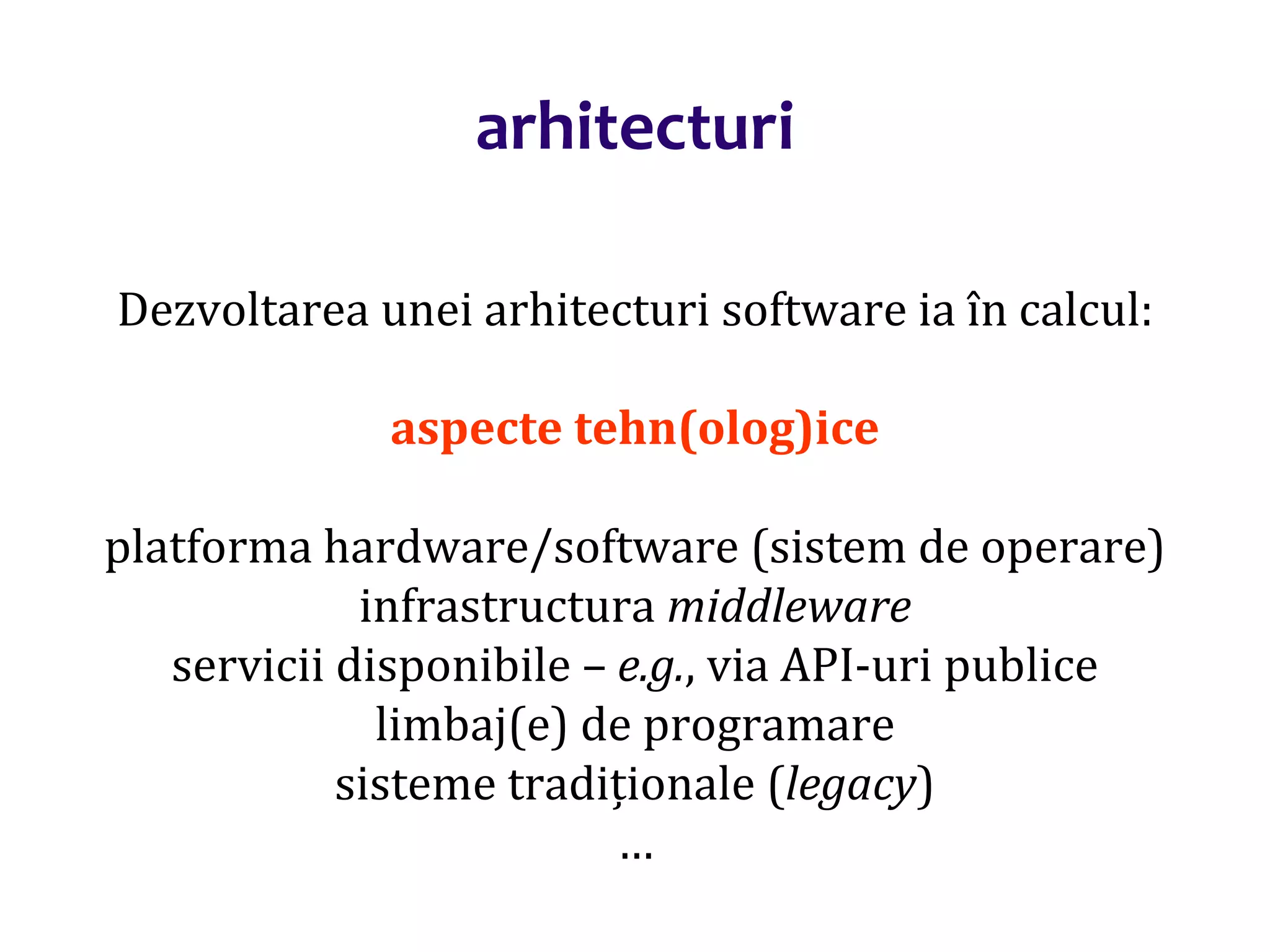 arhitecturi

Dezvoltarea unei arhitecturi software ia în calcul:

aspecte tehn(olog)ice

platforma hardware/software (sistem de operare)
infrastructura middleware
servicii disponibile – e.g., via API-uri publice
limbaj(e) de programare
sisteme tradiționale (legacy)
…